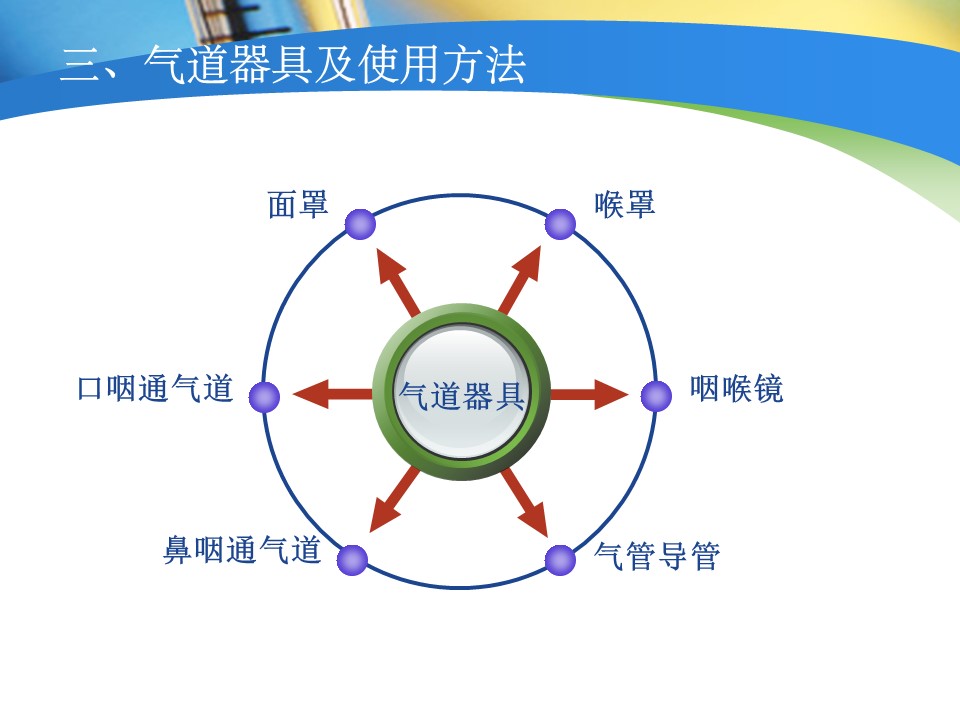 三、气道器具及使用方法

面罩

喉罩

口咽通气道

气道器具

咽喉镜

鼻咽通气道

气管导管